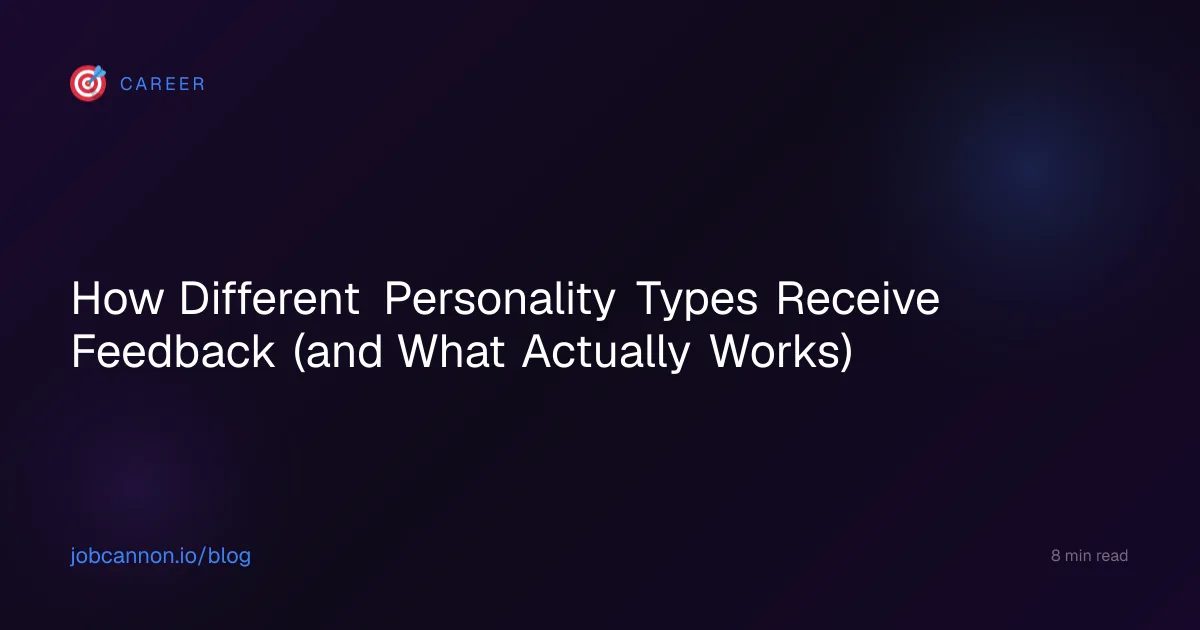 CAREER

How Different Personality Types Receive Feedback (and What Actually Works)

jobcannon.io/blog

8 min read